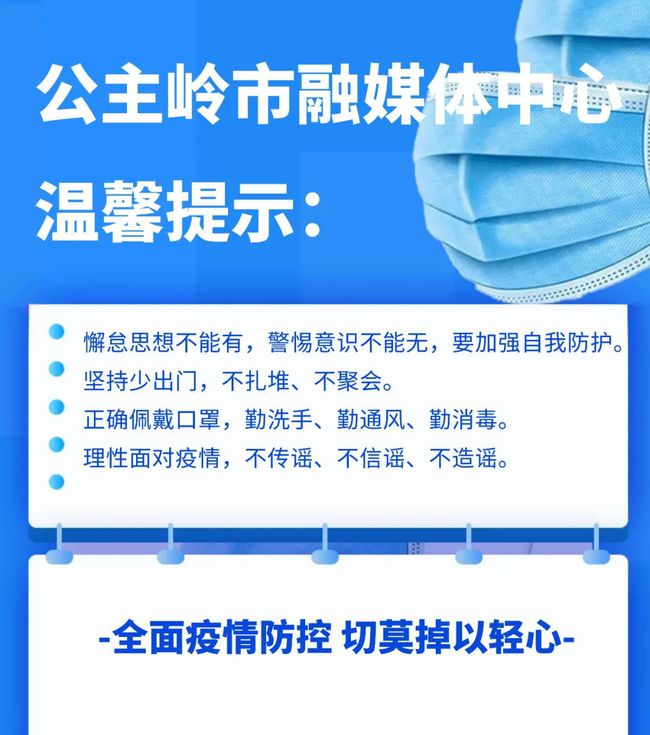 公主岭市融媒体中心
温馨提示：

懈怠思想不能有，警惕意识不能无，要加强自我防护。
坚持少出门，不扎堆、不聚会。
正确佩戴口罩，勤洗手、勤通风、勤消毒。
理性面对疫情，不传谣、不信谣、不造谣。

-全面疫情防控 切莫掉以轻心-